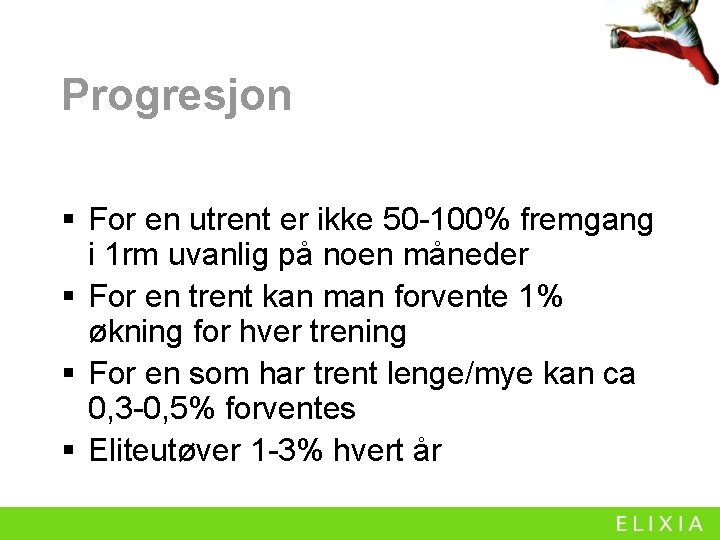 Progresjon

▪ For en utrent er ikke 50-100% fremgang i 1rm uvanlig på noen måneder

▪ For en trent kan man forvente 1% økning for hver trening

▪ For en som har trent lenge/mye kan ca 0,3-0,5% forventes

▪ Eliteutøver 1-3% hvert år

ELIXIA